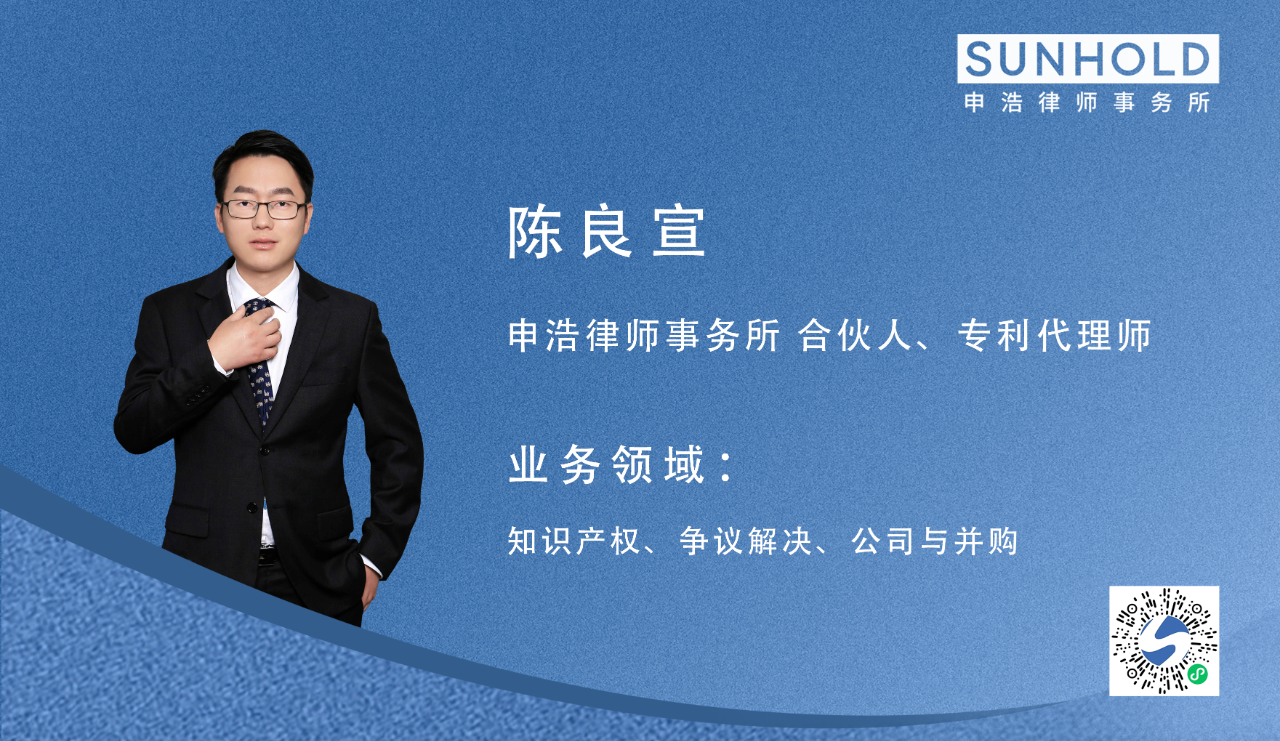 SUNHOLD
申浩律师事务所

陈良宣

申浩律师事务所 合伙人、专利代理师

业务领域：

知识产权、争议解决、公司与并购